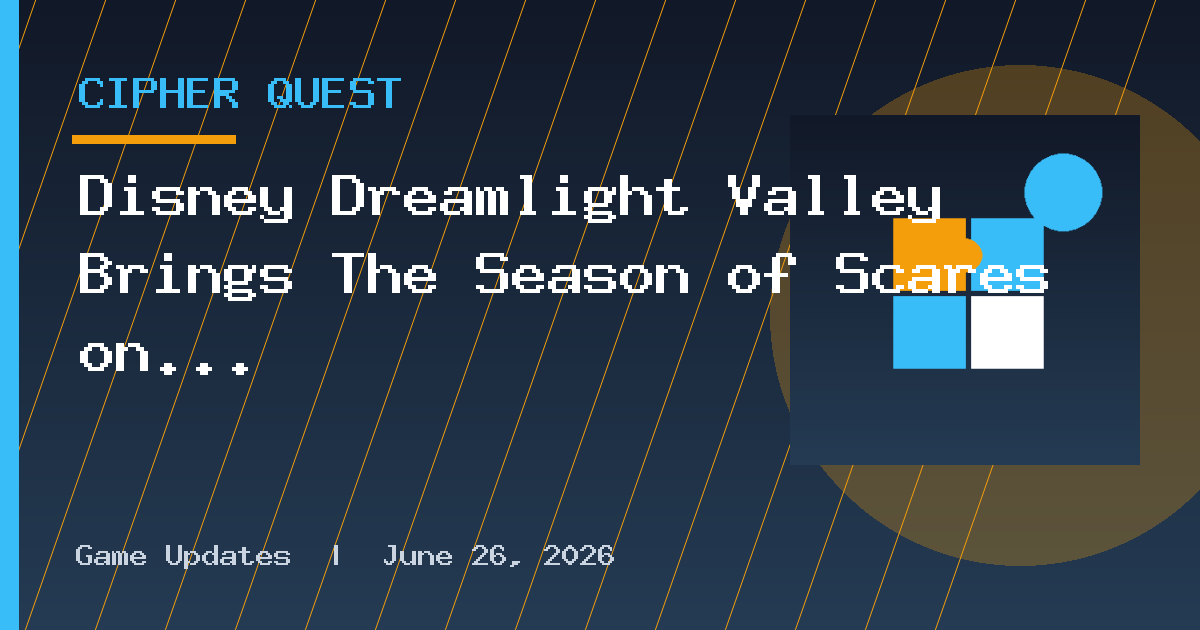 CIPHER QUEST

Disney Dreamlight Valley Brings The Season of Scares on...

Game Updates | June 26, 2026